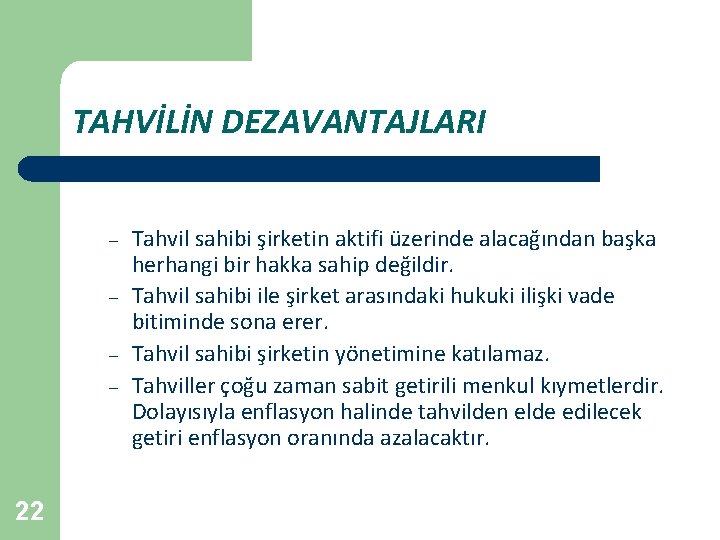 TAHVİLİN DEZAVANTAJLARI

– Tahvil sahibi şirketin aktifi üzerinde alacağından başka herhangi bir hakka sahip değildir.

– Tahvil sahibi ile şirket arasındaki hukuki ilişki vade bitiminde sona erer.

– Tahvil sahibi şirketin yönetimine katılamaz.

– Tahviller çoğu zaman sabit getirili menkul kıymetlerdir. Dolayısıyla enflasyon halinde tahvilden elde edilecek getiri enflasyon oranında azalacaktır.

22